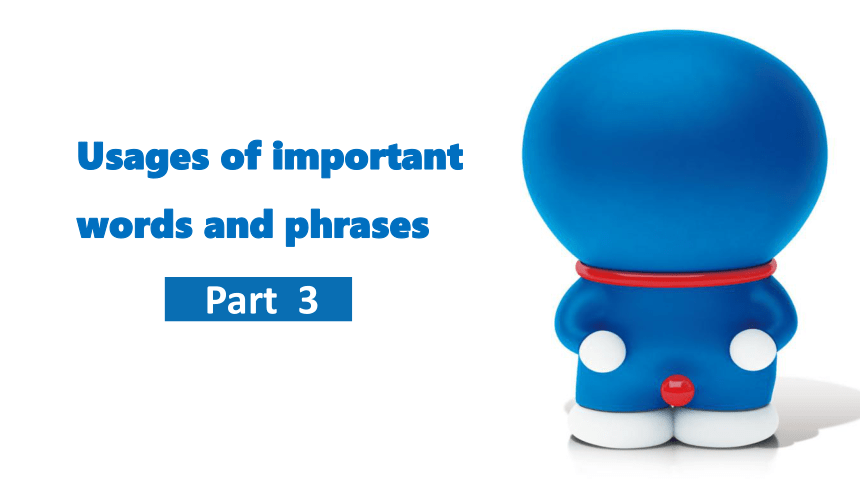 Usages of important words and phrases

Part 3